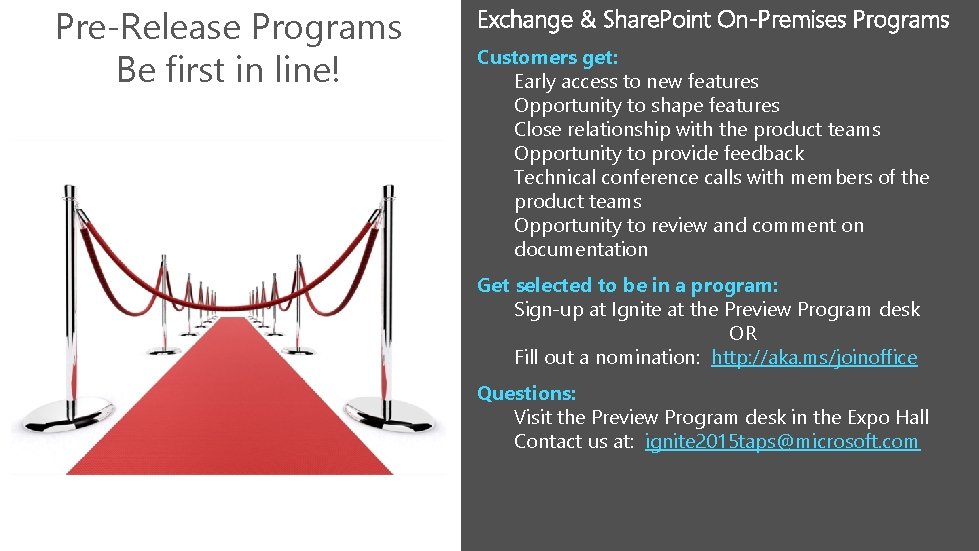 Pre-Release Programs
Be first in line!

Exchange & SharePoint On-Premises Programs

Customers get:
Early access to new features
Opportunity to shape features
Close relationship with the product teams
Opportunity to provide feedback
Technical conference calls with members of the product teams
Opportunity to review and comment on documentation

Get selected to be in a program:
Sign-up at Ignite at the Preview Program desk
OR
Fill out a nomination: http://aka.ms/joinoffice

Questions:
Visit the Preview Program desk in the Expo Hall
Contact us at: ignite2015taps@microsoft.com